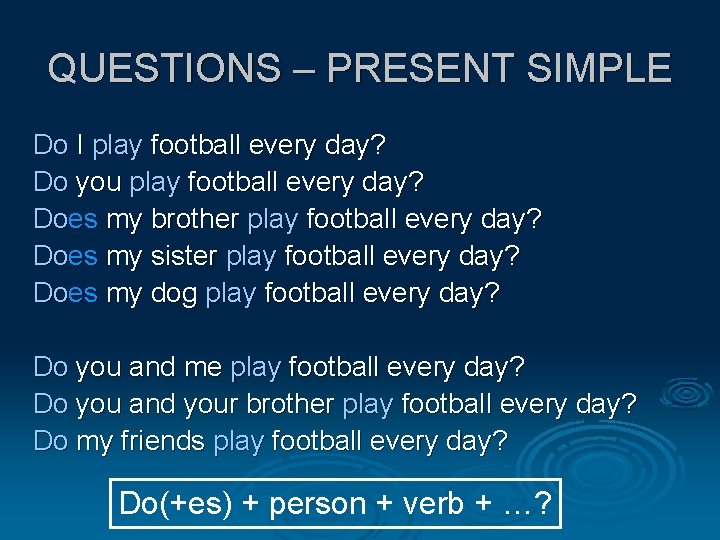 QUESTIONS – PRESENT SIMPLE

Do I play football every day?
Do you play football every day?
Does my brother play football every day?
Does my sister play football every day?
Does my dog play football every day?

Do you and me play football every day?
Do you and your brother play football every day?
Do my friends play football every day?

Do(+es) + person + verb + …?